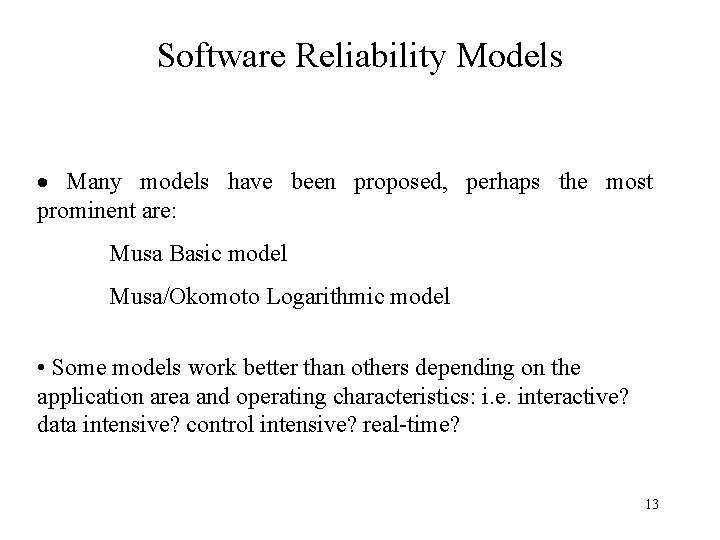 Software Reliability Models

• Many models have been proposed, perhaps the most prominent are:

Musa Basic model

Musa/Okomoto Logarithmic model

• Some models work better than others depending on the application area and operating characteristics: i.e. interactive? data intensive? control intensive? real-time?

13